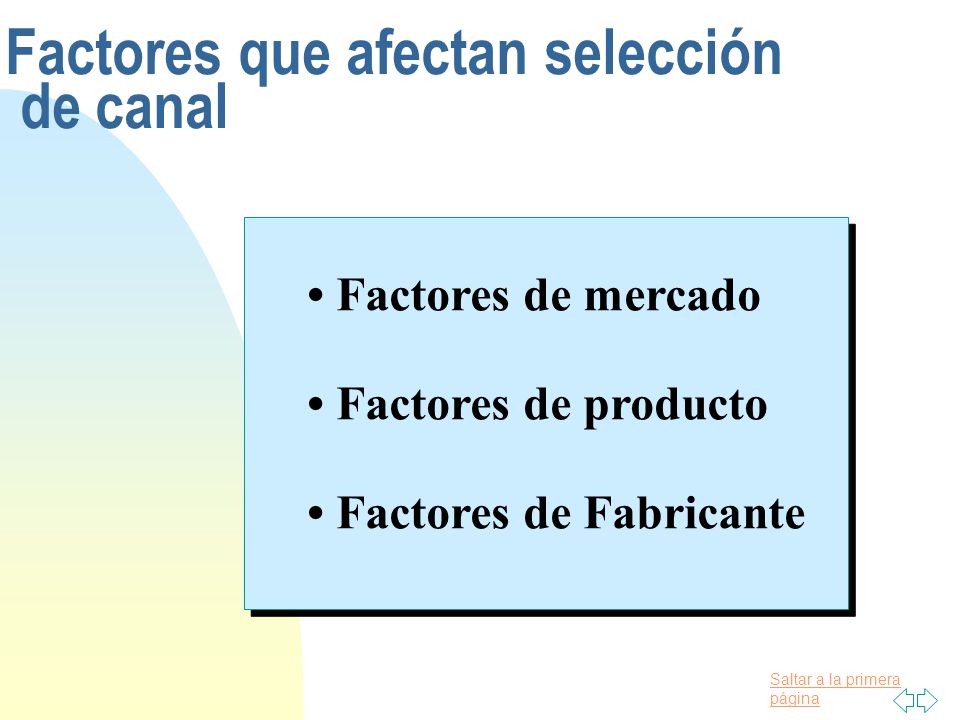 Factores que afectan selección de canal

• Factores de mercado

• Factores de producto

• Factores de Fabricante

Saltar a la primera página